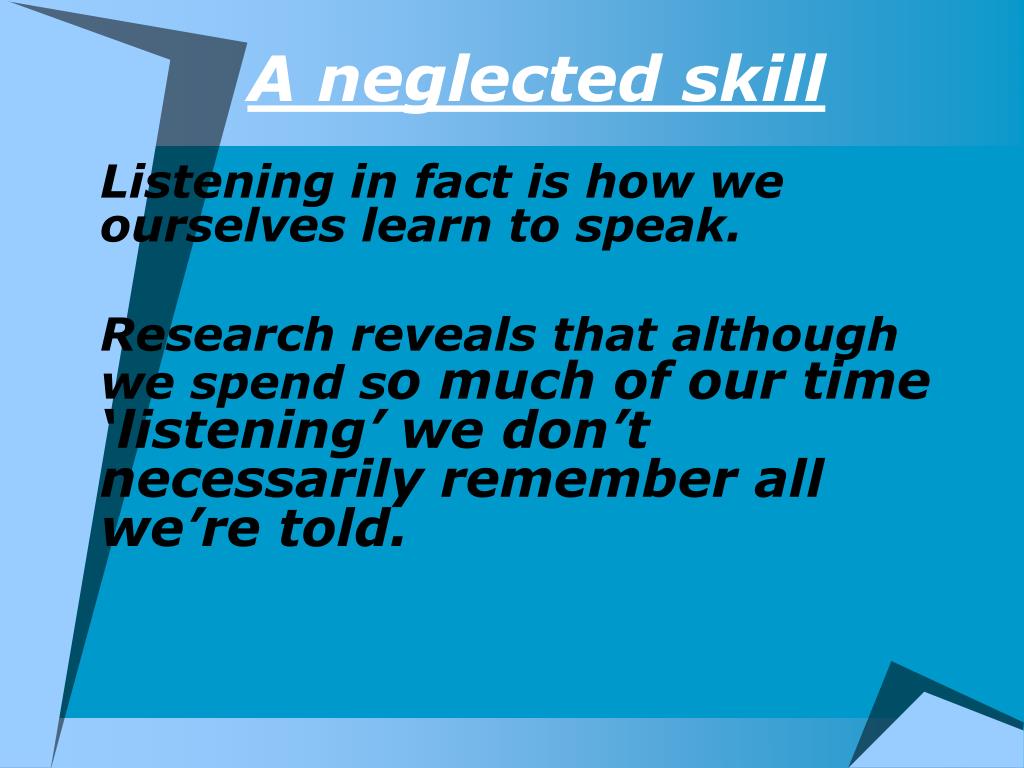 A neglected skill

Listening in fact is how we ourselves learn to speak.

Research reveals that although we spend so much of our time ‘listening’ we don’t necessarily remember all we’re told.